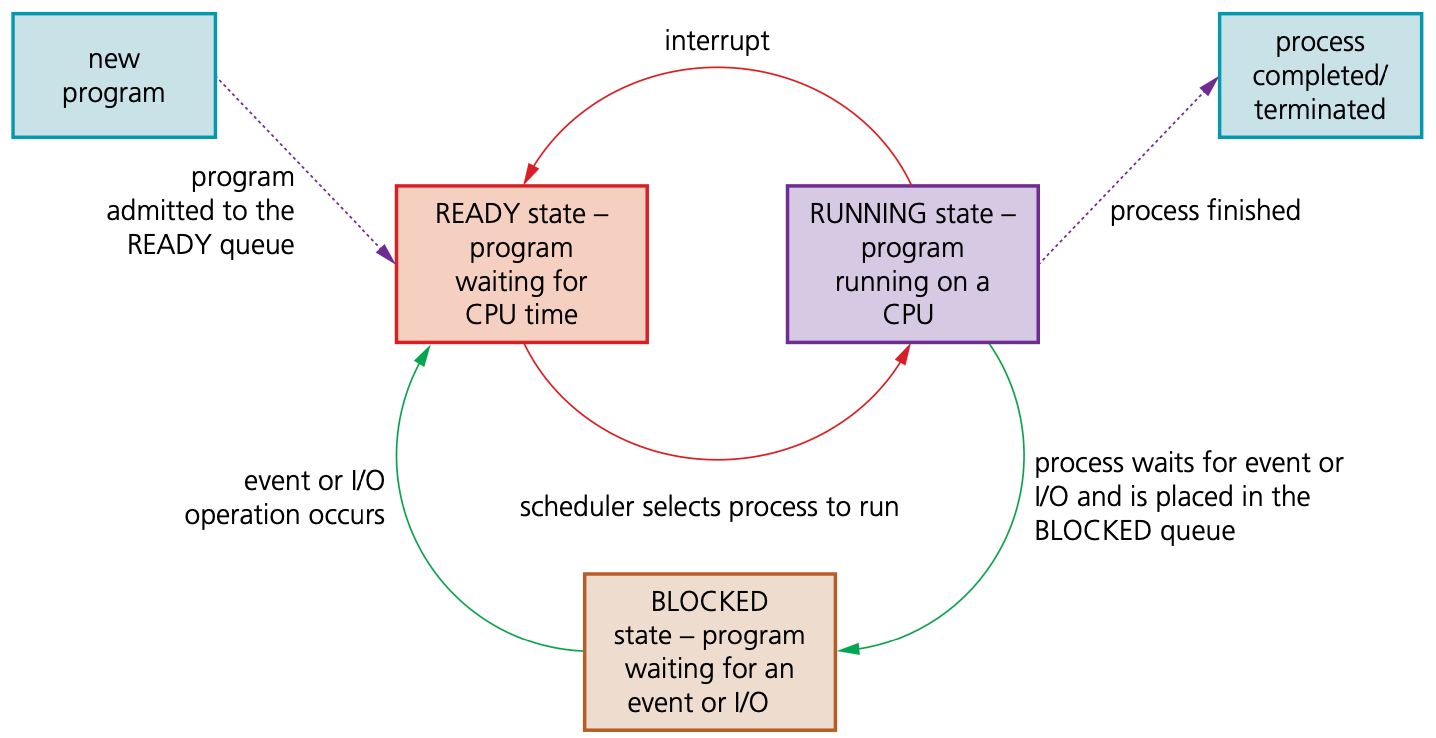 new program

interrupt

process completed/ terminated

program admitted to the READY queue

READY state – program waiting for CPU time

RUNNING state – program running on a CPU

process finished

event or I/O operation occurs

scheduler selects process to run

process waits for event or I/O and is placed in the BLOCKED queue

BLOCKED state – program waiting for an event or I/O